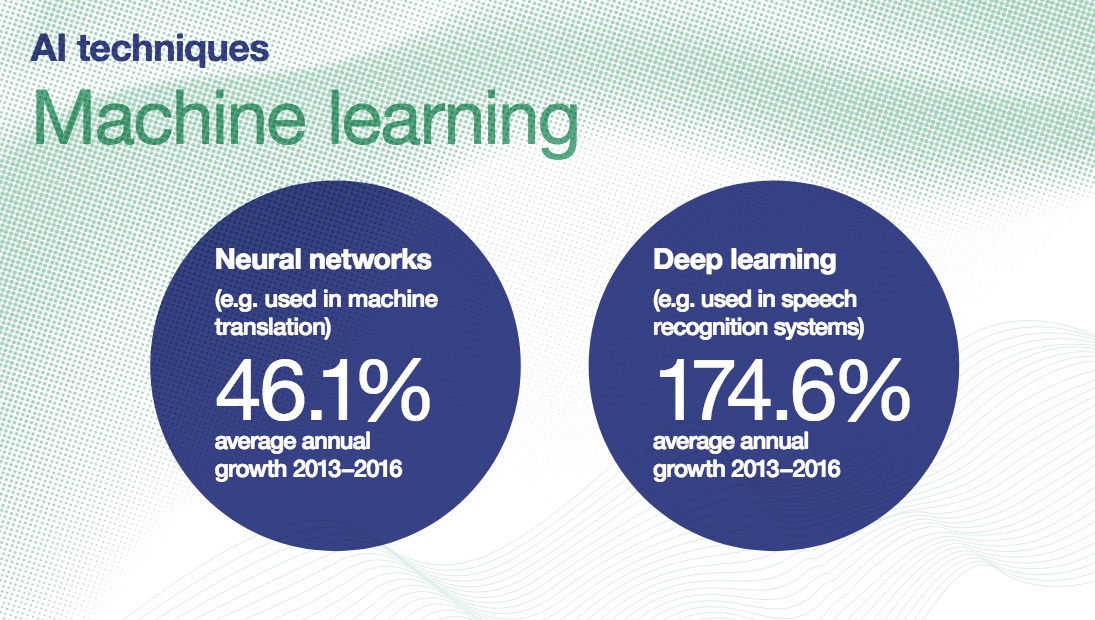 AI techniques
Machine learning

Neural networks
(e.g. used in machine translation)
46.1%
average annual growth 2013–2016

Deep learning
(e.g. used in speech recognition systems)
174.6%
average annual growth 2013–2016